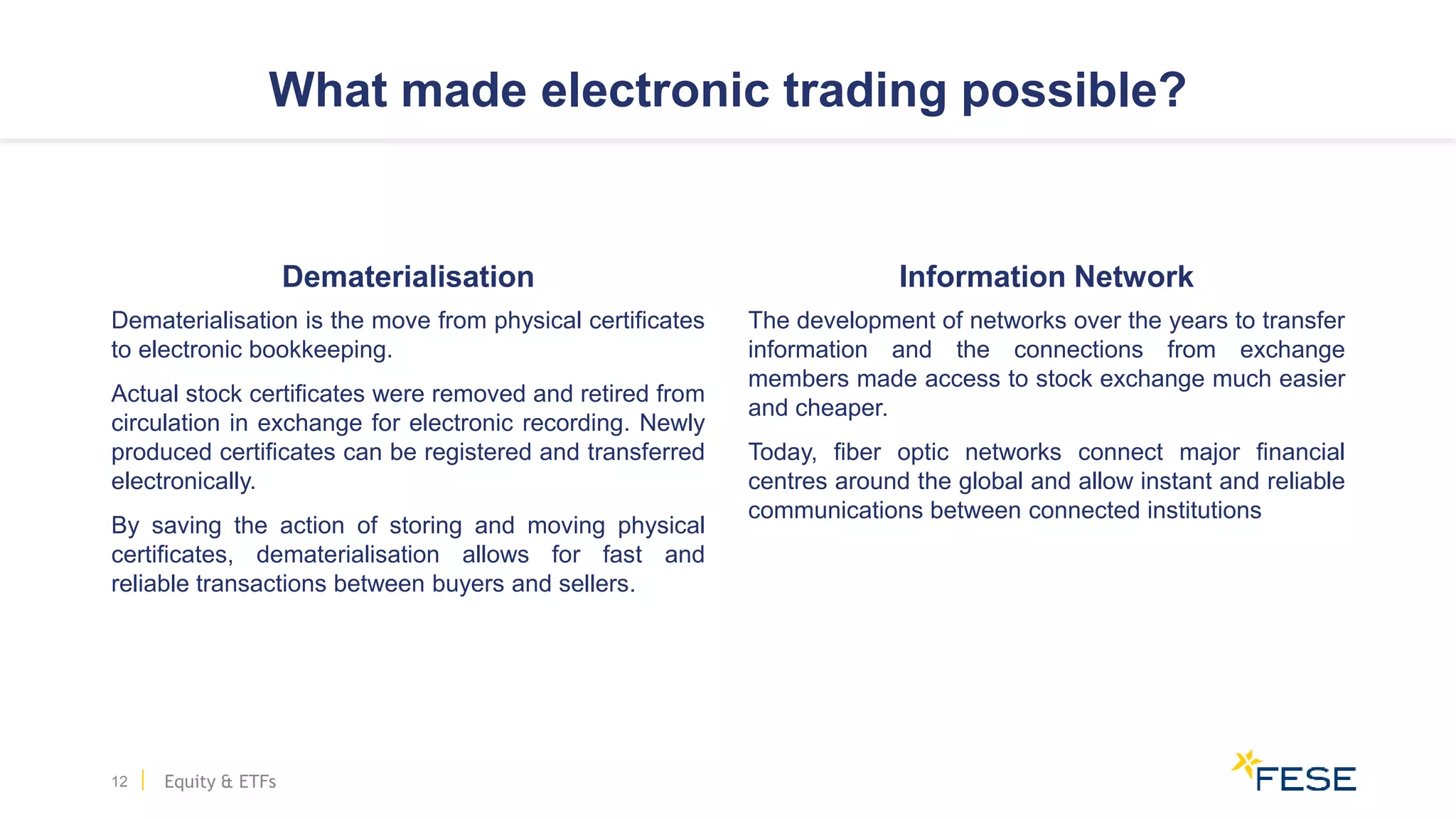 What made electronic trading possible?

Dematerialisation

Dematerialisation is the move from physical certificates to electronic bookkeeping.

Actual stock certificates were removed and retired from circulation in exchange for electronic recording. Newly produced certificates can be registered and transferred electronically.

By saving the action of storing and moving physical certificates, dematerialisation allows for fast and reliable transactions between buyers and sellers.

Information Network

The development of networks over the years to transfer information and the connections from exchange members made access to stock exchange much easier and cheaper.

Today, fiber optic networks connect major financial centres around the global and allow instant and reliable communications between connected institutions

12 | Equity & ETFs

FESE